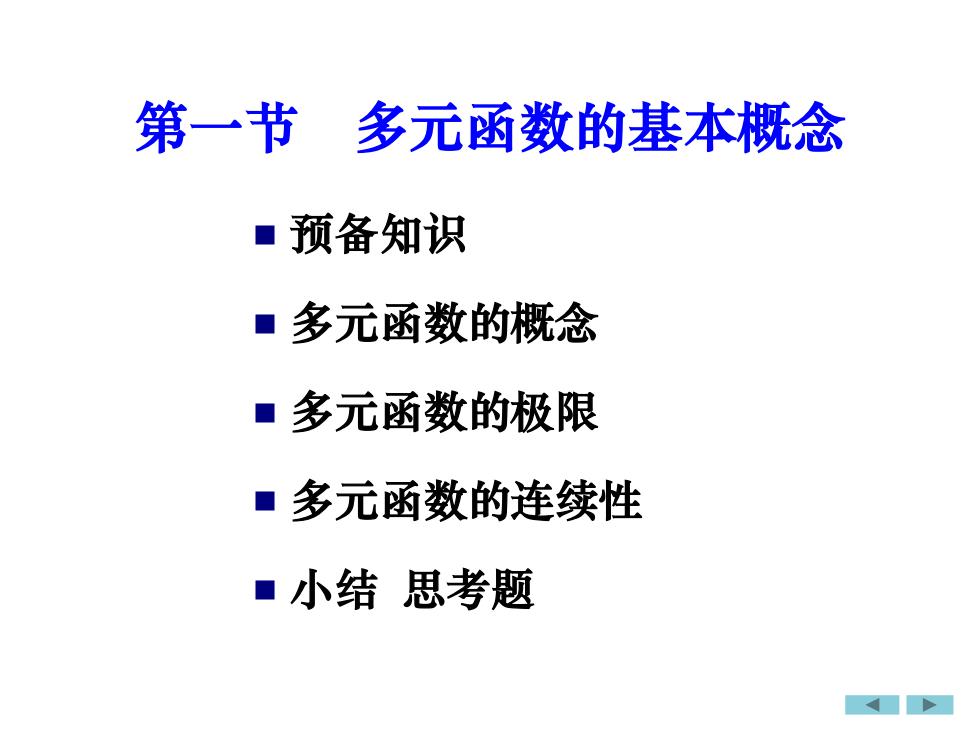 第一节　多元函数的基本概念

■ 预备知识

■ 多元函数的概念

■ 多元函数的极限

■ 多元函数的连续性

■ 小结 思考题